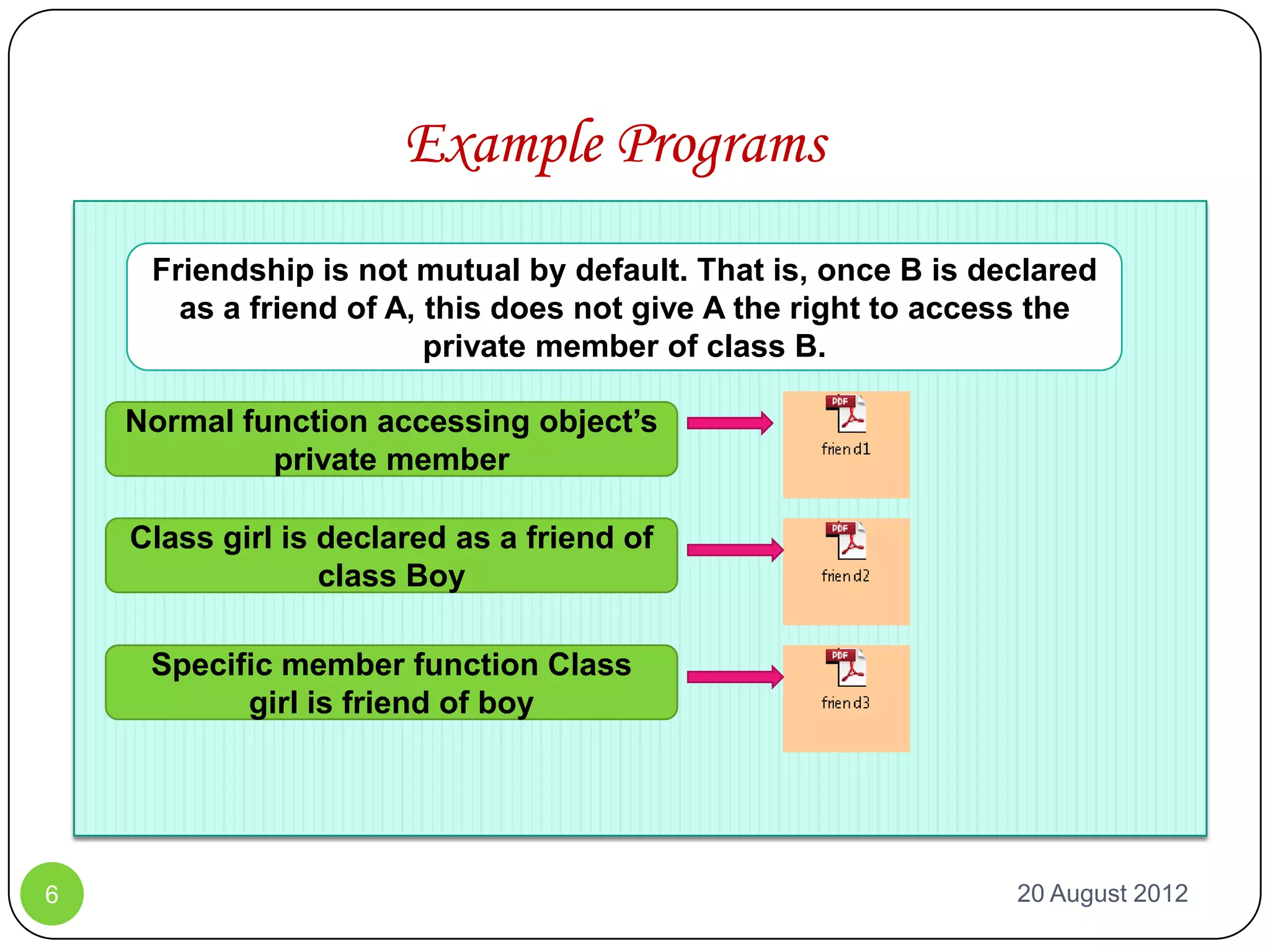 Example Programs

Friendship is not mutual by default. That is, once B is declared as a friend of A, this does not give A the right to access the private member of class B.

Normal function accessing object's private member

PDF
friend1

Class girl is declared as a friend of class Boy

PDF
friend2

Specific member function Class girl is friend of boy

PDF
friend3

6

20 August 2012